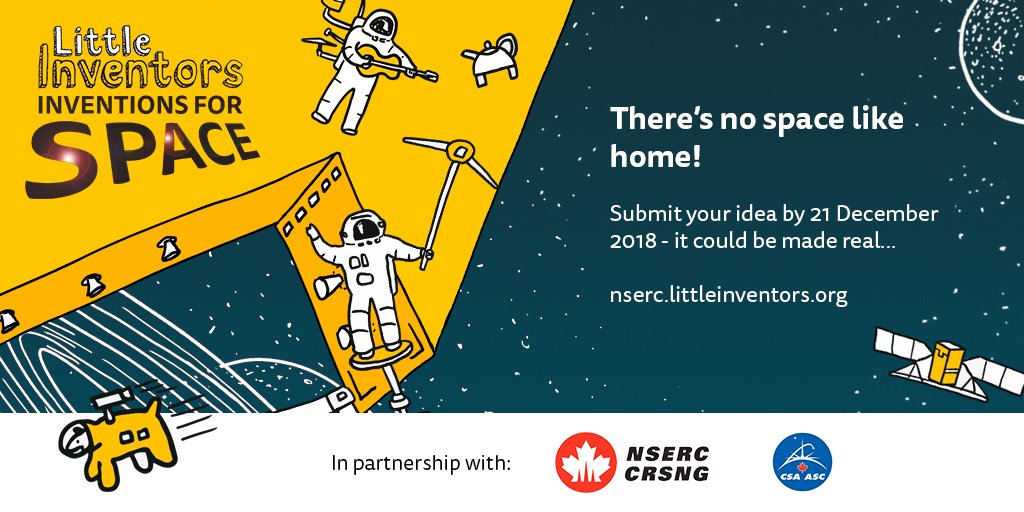 Little Inventors
INVENTIONS FOR SPACE

There's no space like home!

Submit your idea by 21 December 2018 - it could be made real...

nserc.littleinventors.org

In partnership with:

NSERC
CRSNG

CSA ASC